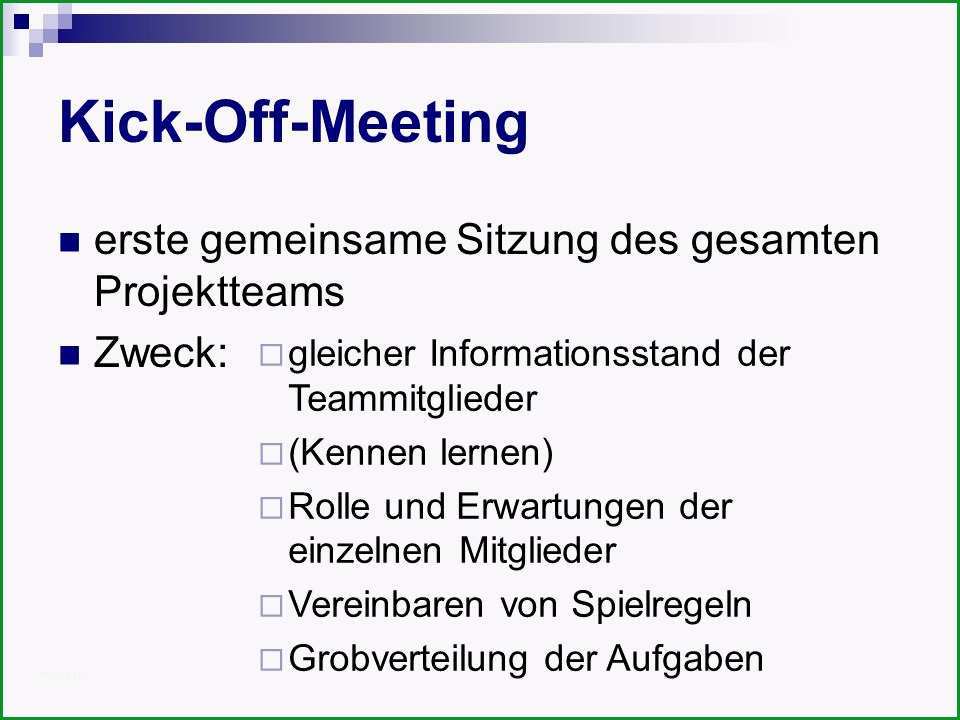 Kick-Off-Meeting

erste gemeinsame Sitzung des gesamten Projektteams

Zweck:

gleicher Informationsstand der Teammitglieder

(Kennen lernen)

Rolle und Erwartungen der einzelnen Mitglieder

Vereinbaren von Spielregeln

Grobverteilung der Aufgaben